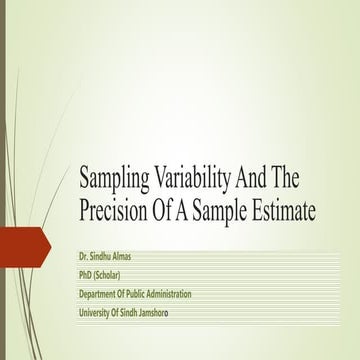 Sampling Variability And The Precision Of A Sample Estimate

Dr. Sindhu Almas

PhD (Scholar)

Department Of Public Administration

University Of Sindh Jamshoro